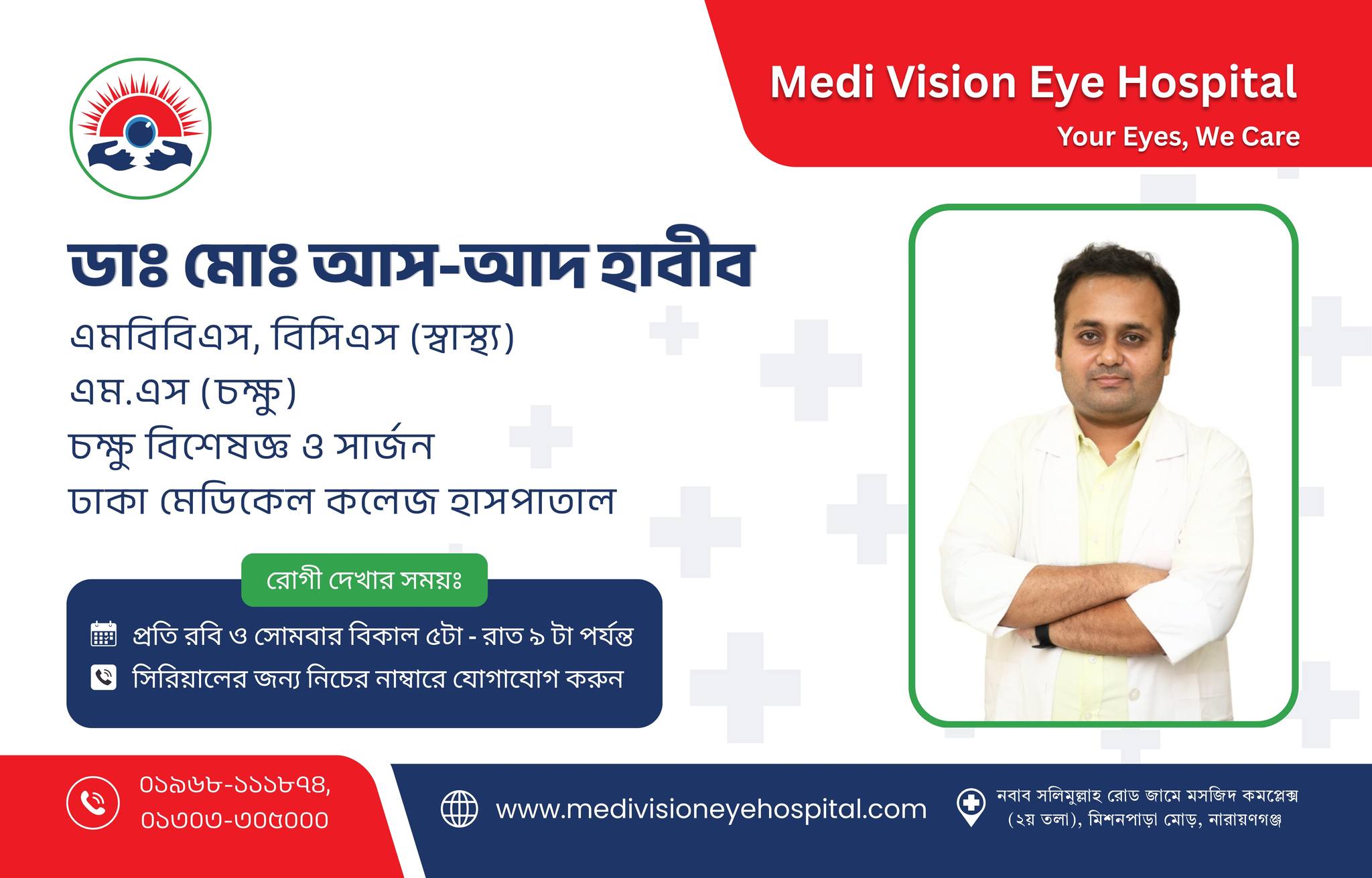 Medi Vision Eye Hospital
Your Eyes, We Care

ডাঃ মোঃ আস-আদ হাবীব

এমবিবিএস, বিসিএস (স্বাস্থ্য)
এম.এস (চক্ষু)
চক্ষু বিশেষজ্ঞ ও সার্জন
ঢাকা মেডিকেল কলেজ হাসপাতাল

রোগী দেখার সময়ঃ

প্রতি রবি ও সোমবার বিকাল ৫টা - রাত ৯ টা পর্যন্ত
সিরিয়ালের জন্য নিচের নাম্বারে যোগাযোগ করুন

০১৯৬৮-১১১৮৭৪,
০১৩০৩-৩০৫০০০

www.medivisioneyehospital.com

নবাব সলিমুল্লাহ রোড জামে মসজিদ কমপ্লেক্স (২য় তলা), মিশনপাড়া মোড়, নারায়ণগঞ্জ